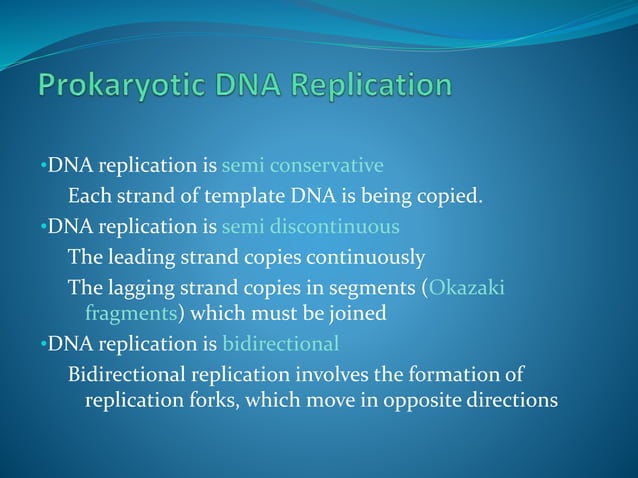 Prokaryotic DNA Replication

•DNA replication is semi conservative

Each strand of template DNA is being copied.

•DNA replication is semi discontinuous

The leading strand copies continuously

The lagging strand copies in segments (Okazaki fragments) which must be joined

•DNA replication is bidirectional

Bidirectional replication involves the formation of replication forks, which move in opposite directions